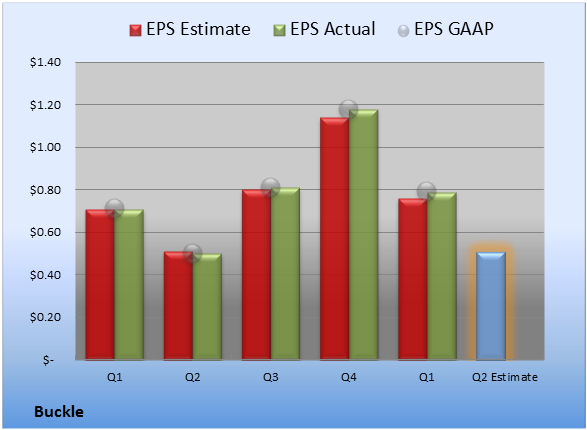 EPS Estimate EPS Actual EPS GAAP

$1.40
$1.20
$1.00
$0.80
$0.60
$0.40
$0.20
$-

Q1 Q2 Q3 Q4 Q1 Q2 Estimate

Buckle